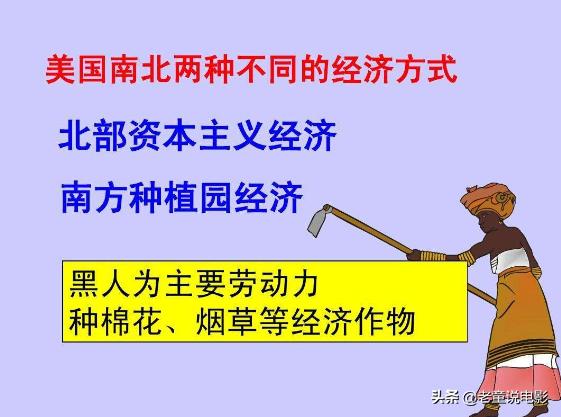 美国南北两种不同的经济方式

北部资本主义经济

南方种植园经济

黑人为主要劳动力
种棉花、烟草等经济作物

头条 @老童说电影